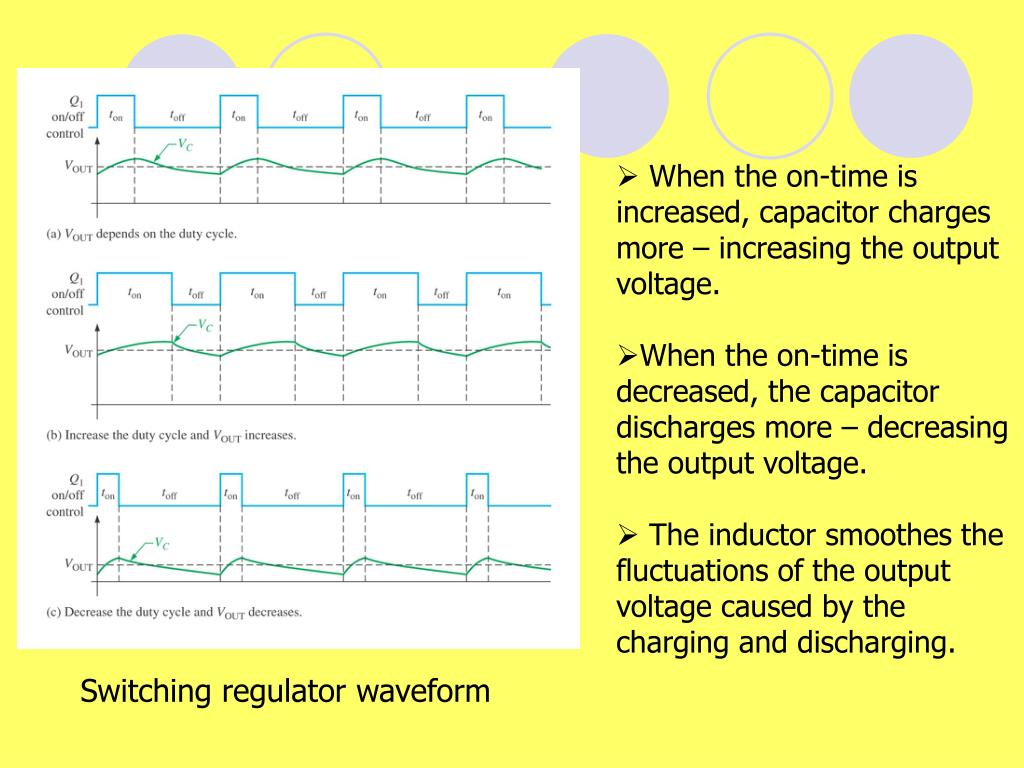 $Q_1$ on/off control

$t_{on}$ $t_{off}$ $t_{on}$ $t_{off}$ $t_{on}$ $t_{off}$ $t_{on}$

$V_C$

$V_{OUT}$

(a) $V_{OUT}$ depends on the duty cycle.

$Q_1$ on/off control

$t_{on}$ $t_{off}$ $t_{on}$ $t_{off}$ $t_{on}$ $t_{off}$ $t_{on}$

$V_C$

$V_{OUT}$

(b) Increase the duty cycle and $V_{OUT}$ increases.

$Q_1$ on/off control

$t_{on}$ $t_{off}$ $t_{on}$ $t_{off}$ $t_{on}$ $t_{off}$ $t_{on}$

$V_C$

$V_{OUT}$

(c) Decrease the duty cycle and $V_{OUT}$ decreases.

Switching regulator waveform

➢ When the on-time is increased, capacitor charges more – increasing the output voltage.

➢When the on-time is decreased, the capacitor discharges more – decreasing the output voltage.

➢ The inductor smoothes the fluctuations of the output voltage caused by the charging and discharging.